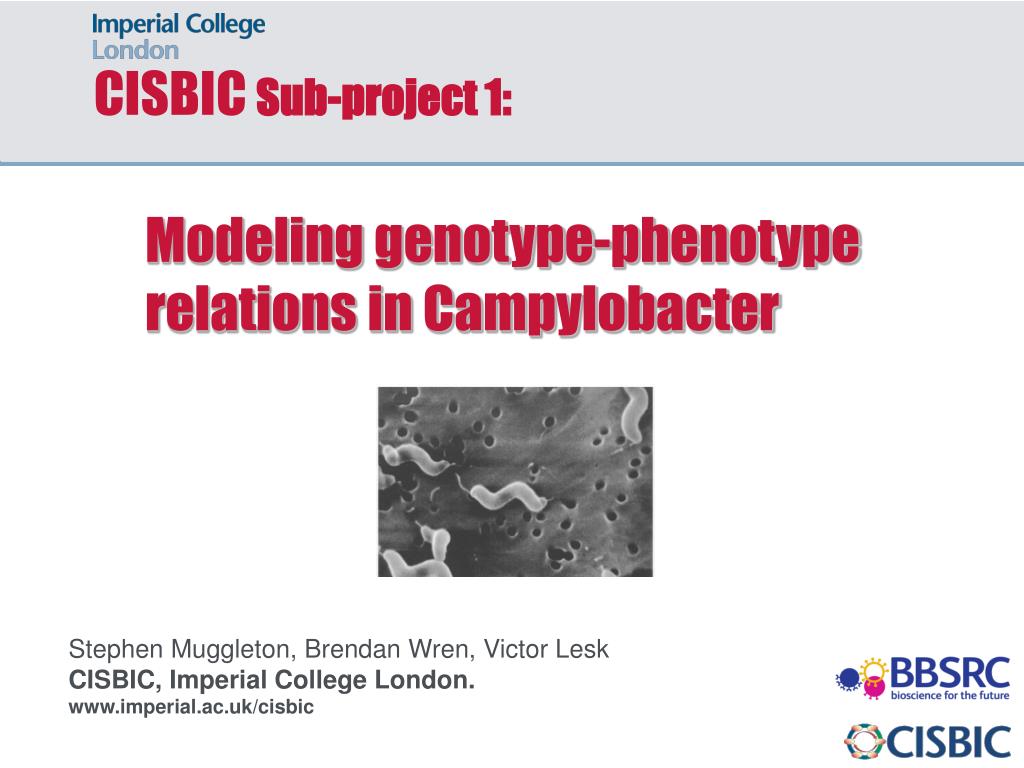 Imperial College London

CISBIC Sub-project 1:

Modeling genotype-phenotype relations in Campylobacter

Stephen Muggleton, Brendan Wren, Victor Lesk
CISBIC, Imperial College London.
www.imperial.ac.uk/cisbic

BBSRC
bioscience for the future

CISBIC